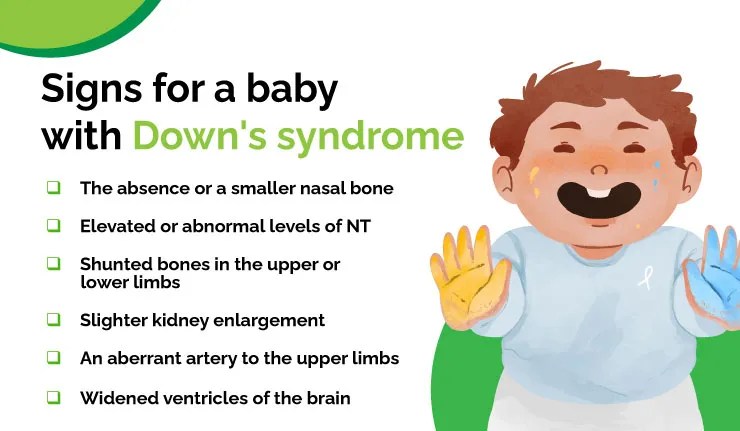 Signs for a baby with Down's syndrome

❑ The absence or a smaller nasal bone

❑ Elevated or abnormal levels of NT

❑ Shunted bones in the upper or lower limbs

❑ Slighter kidney enlargement

❑ An aberrant artery to the upper limbs

❑ Widened ventricles of the brain